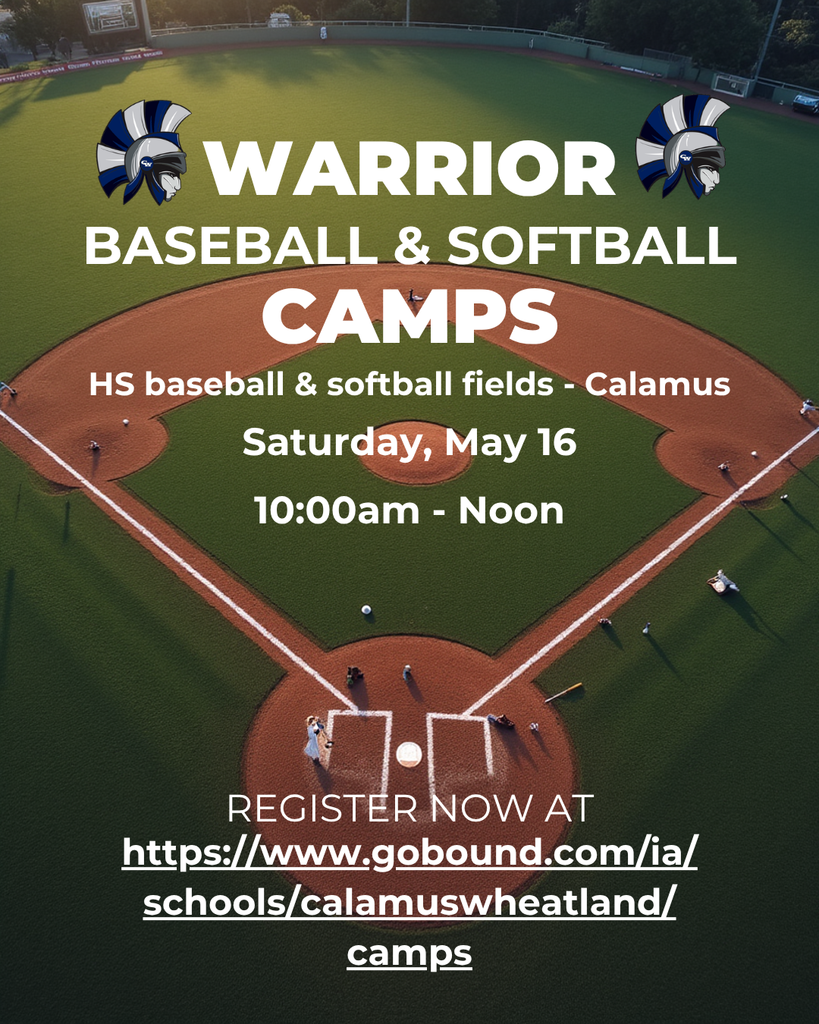 WARRIOR
BASEBALL & SOFTBALL
CAMPS

HS baseball & softball fields - Calamus

Saturday, May 16

10:00am - Noon

REGISTER NOW AT
https://www.gobound.com/ia/schools/calamuswheatland/camps